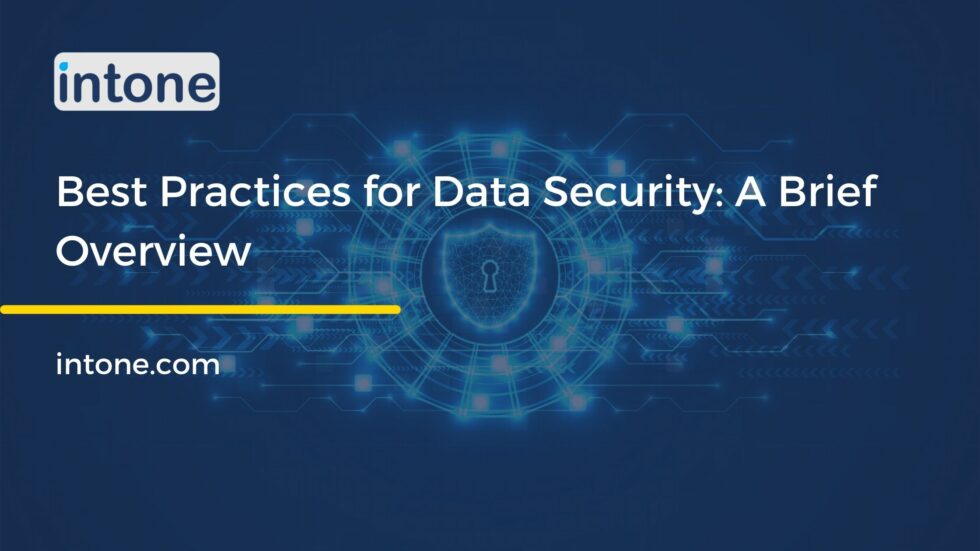 intone

Best Practices for Data Security: A Brief Overview

intone.com